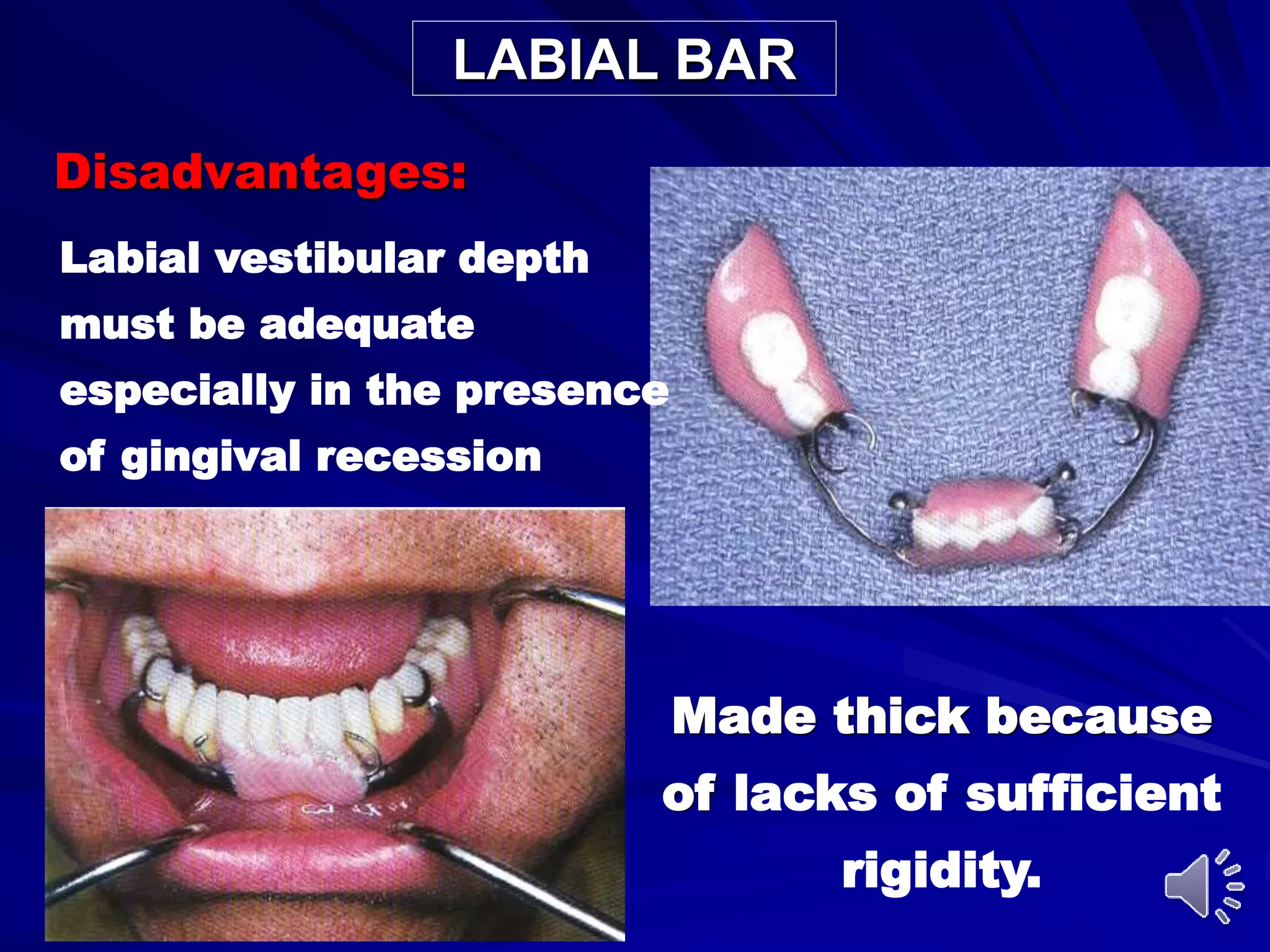 LABIAL BAR

Disadvantages:

Labial vestibular depth must be adequate especially in the presence of gingival recession

Made thick because of lacks of sufficient rigidity.